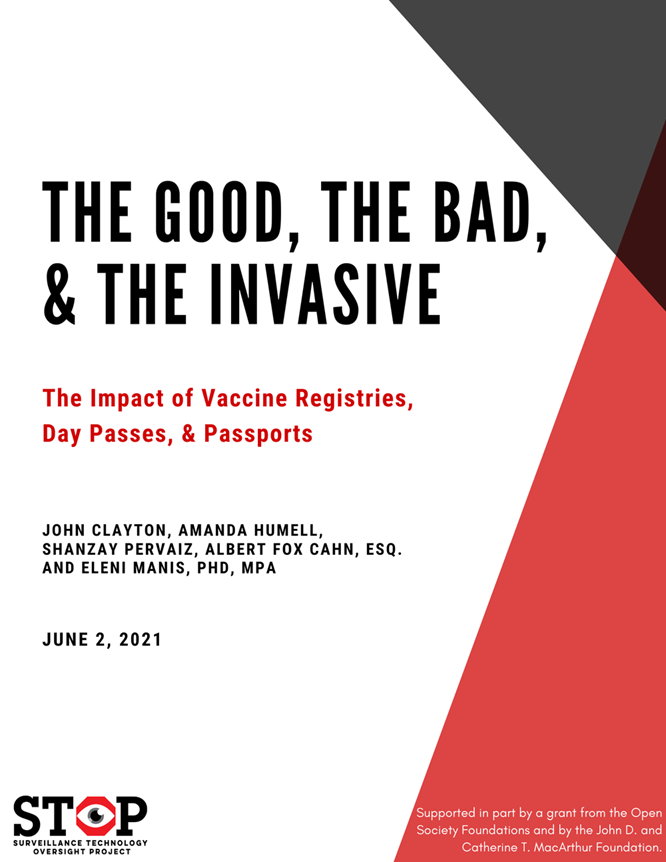 THE GOOD, THE BAD, & THE INVASIVE

The Impact of Vaccine Registries, Day Passes, & Passports

JOHN CLAYTON, AMANDA HUMELL, SHANZAY PERVAIZ, ALBERT FOX CAHN, ESQ. AND ELENI MANIS, PHD, MPA

JUNE 2, 2021

STOP
SURVEILLANCE TECHNOLOGY OVERSIGHT PROJECT

Supported in part by a grant from the Open Society Foundations and by the John D. and Catherine T. MacArthur Foundation.